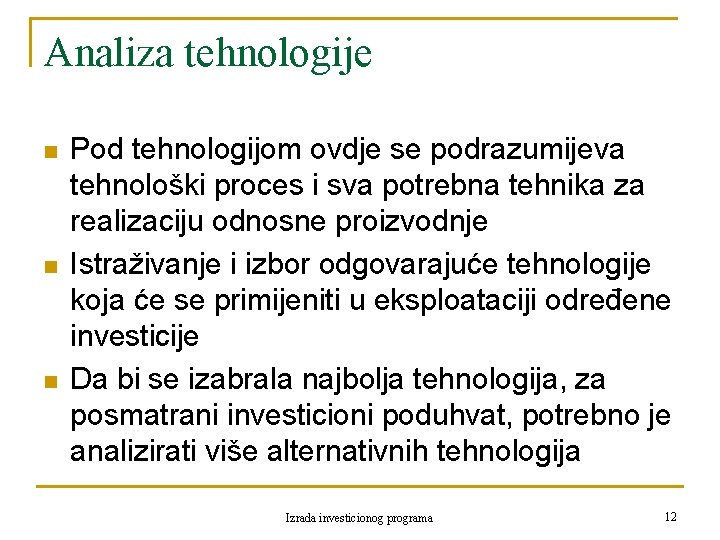 Analiza tehnologije

Pod tehnologijom ovdje se podrazumijeva tehnološki proces i sva potrebna tehnika za realizaciju odnosne proizvodnje

Istraživanje i izbor odgovarajuće tehnologije koja će se primijeniti u eksploataciji određene investicije

Da bi se izabrala najbolja tehnologija, za posmatrani investicioni poduhvat, potrebno je analizirati više alternativnih tehnologija

Izrada investicionog programa

12